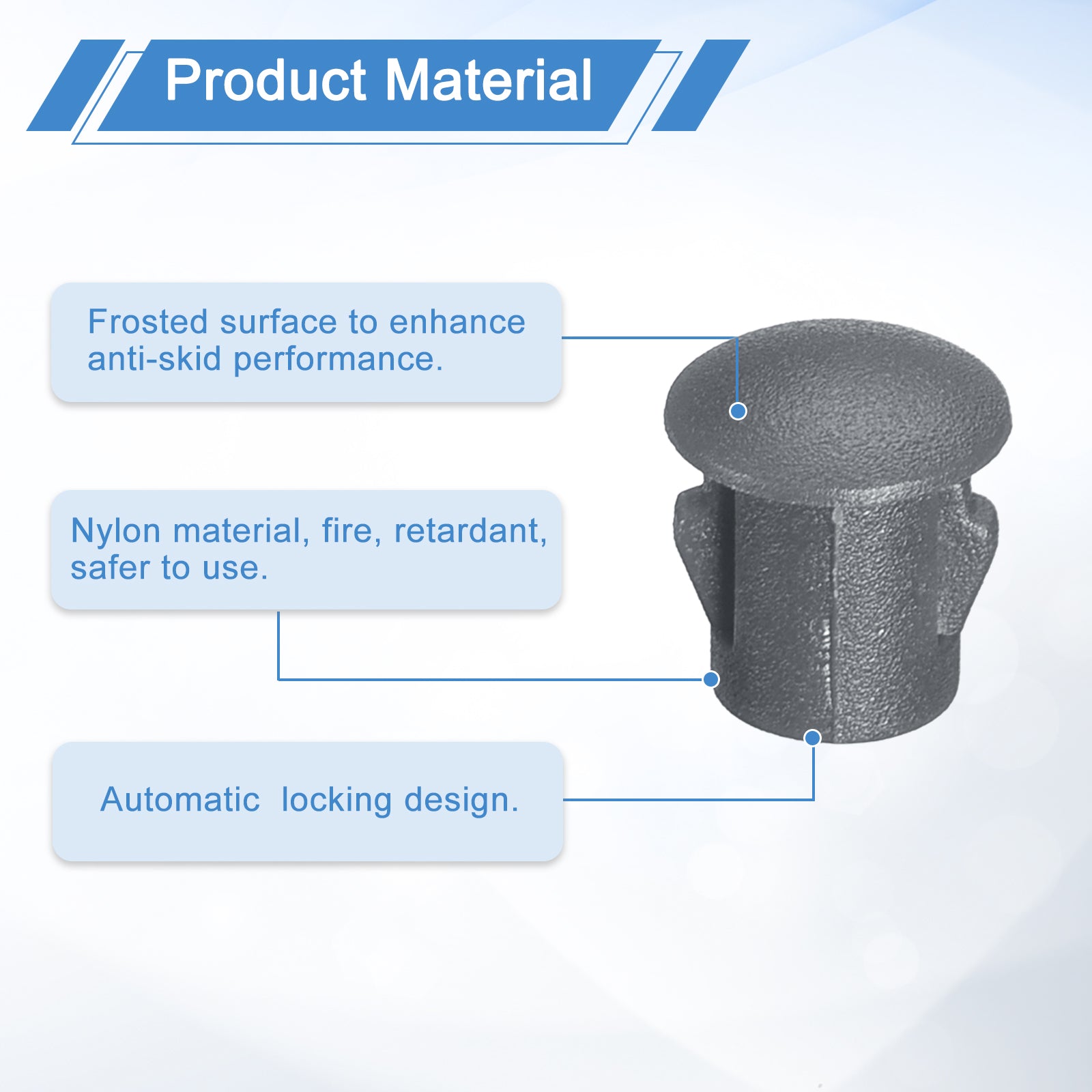 Product Material

Frosted surface to enhance anti-skid performance.

Nylon material, fire, retardant, safer to use.

Automatic  locking design.